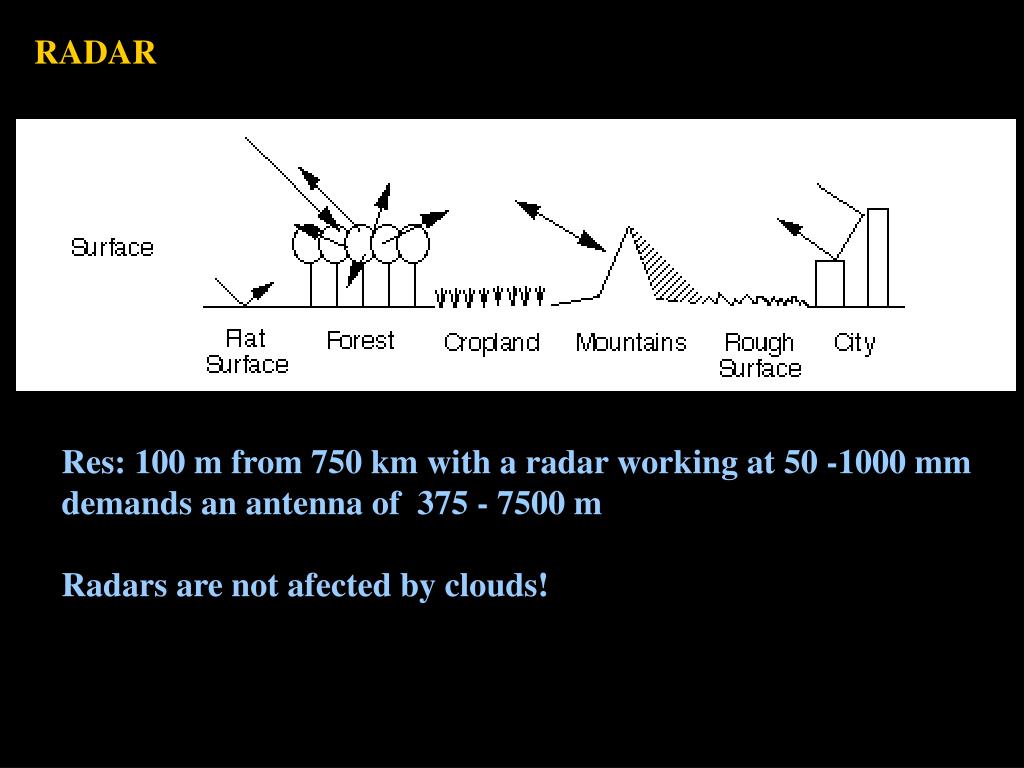 RADAR

Surface

Flat Surface

Forest

Cropland

Mountains

Rough Surface

City

Res: 100 m from 750 km with a radar working at 50 -1000 mm demands an antenna of 375 - 7500 m

Radars are not afected by clouds!